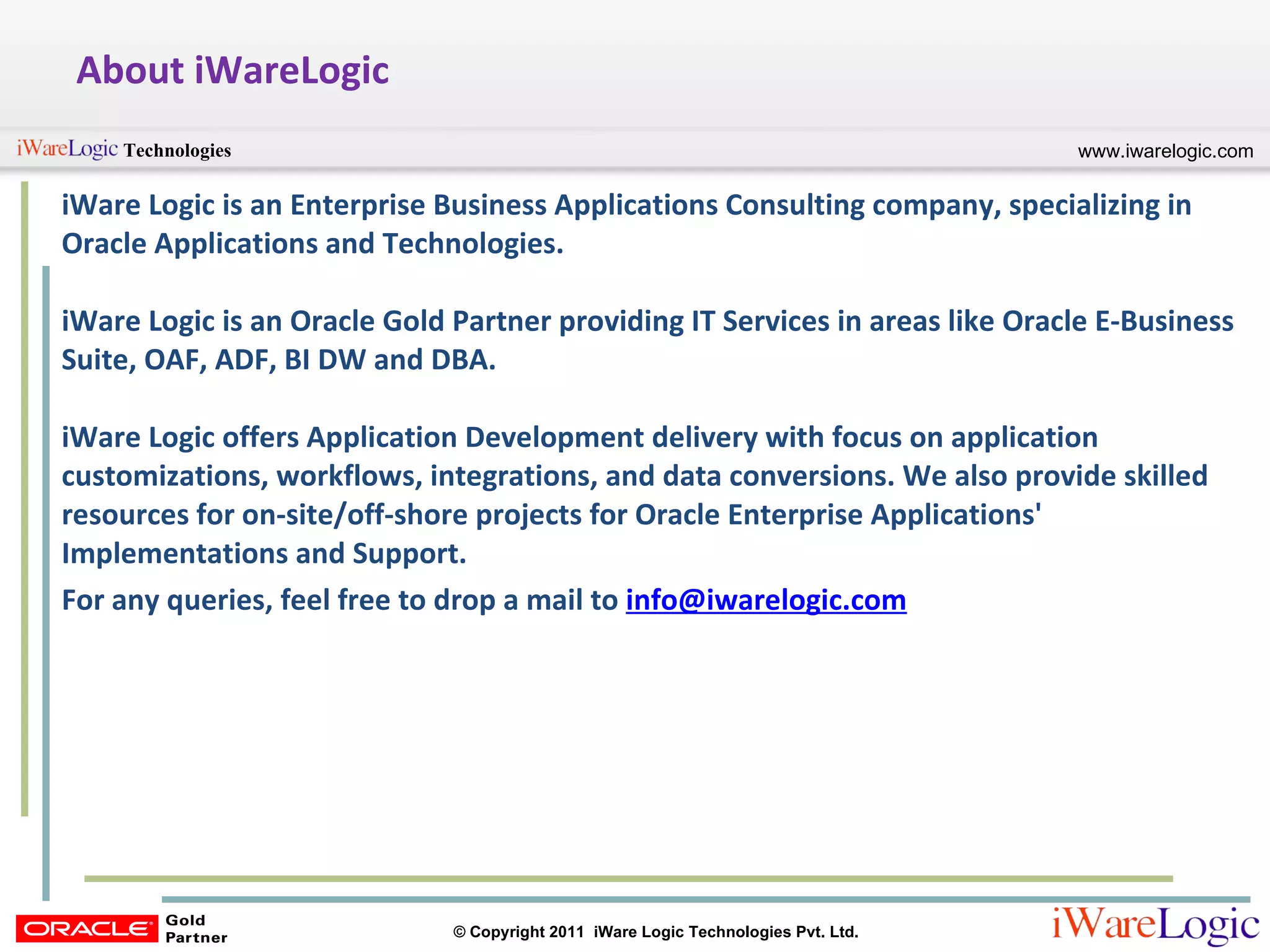 About iWareLogic

iWareLogic Technologies

www.iwarelogic.com

iWare Logic is an Enterprise Business Applications Consulting company, specializing in Oracle Applications and Technologies.

iWare Logic is an Oracle Gold Partner providing IT Services in areas like Oracle E-Business Suite, OAF, ADF, BI DW and DBA.

iWare Logic offers Application Development delivery with focus on application customizations, workflows, integrations, and data conversions. We also provide skilled resources for on-site/off-shore projects for Oracle Enterprise Applications' Implementations and Support.

For any queries, feel free to drop a mail to info@iwarelogic.com

ORACLE Gold Partner

© Copyright 2011 iWare Logic Technologies Pvt. Ltd.

iWareLogic